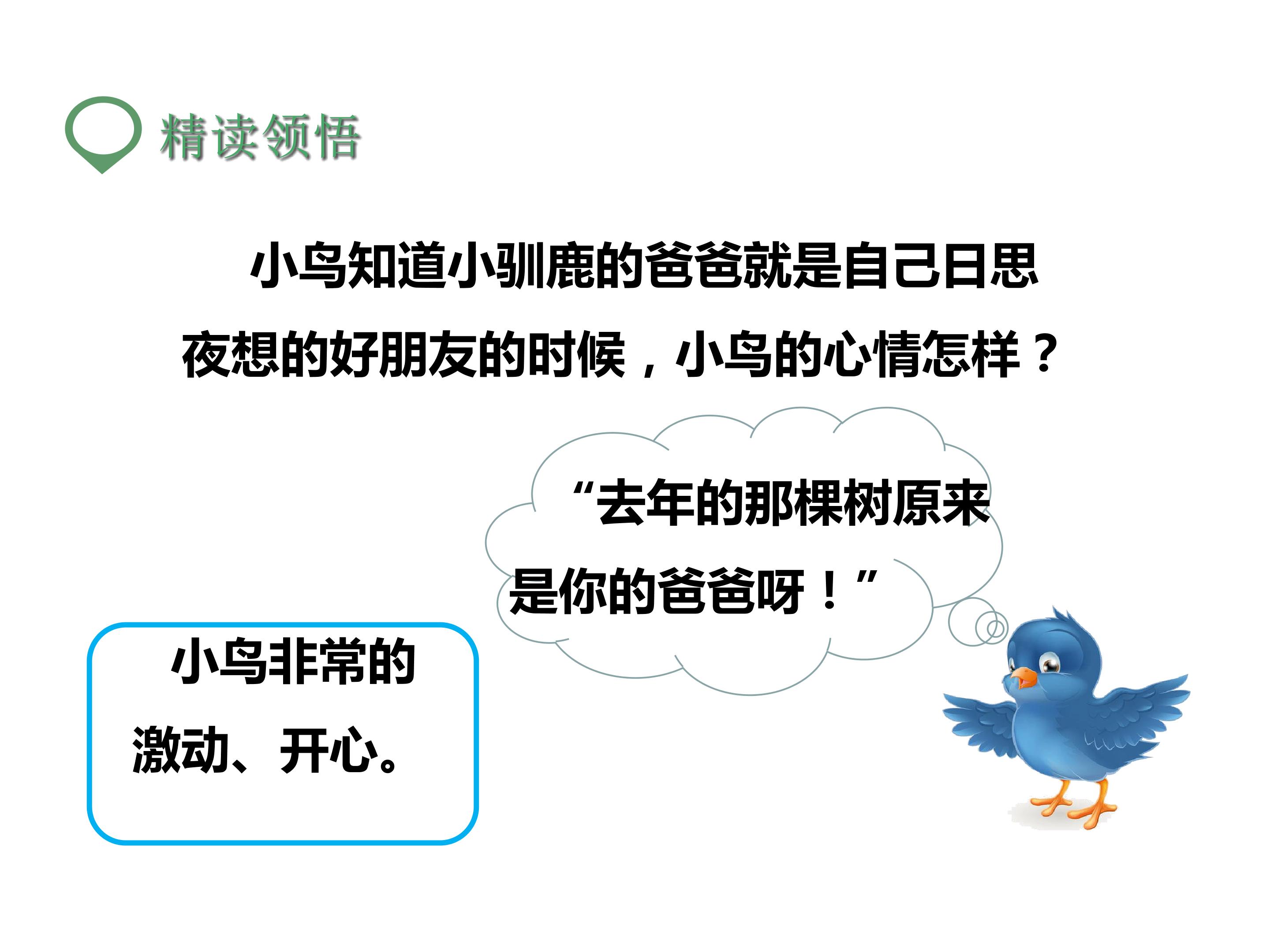 精读领悟

小鸟知道小驯鹿的爸爸就是自己日思夜想的好朋友的时候，小鸟的心情怎样？

“去年的那棵树原来是你的爸爸呀！”

小鸟非常的激动、开心。